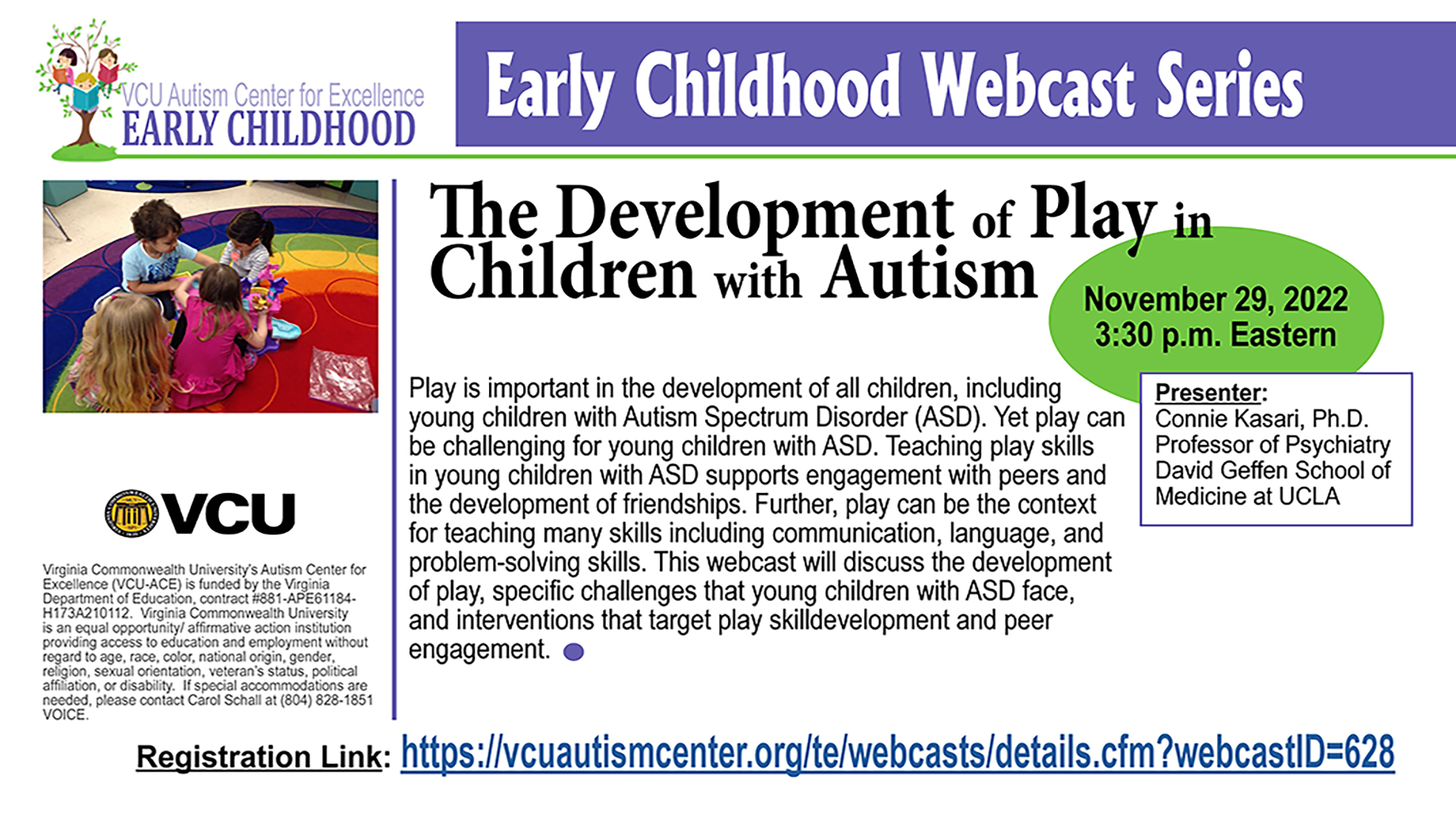 VCU Autism Center for Excellence
EARLY CHILDHOOD

Early Childhood Webcast Series

The Development of Play in Children with Autism

November 29, 2022
3:30 p.m. Eastern

Play is important in the development of all children, including young children with Autism Spectrum Disorder (ASD). Yet play can be challenging for young children with ASD. Teaching play skills in young children with ASD supports engagement with peers and the development of friendships. Further, play can be the context for teaching many skills including communication, language, and problem-solving skills. This webcast will discuss the development of play, specific challenges that young children with ASD face, and interventions that target play skilldevelopment and peer engagement.

Presenter:
Connie Kasari, Ph.D.
Professor of Psychiatry
David Geffen School of Medicine at UCLA

VCU

Virginia Commonwealth University's Autism Center for Excellence (VCU-ACE) is funded by the Virginia Department of Education, contract #881-APE61184-H173A210112. Virginia Commonwealth University is an equal opportunity/ affirmative action institution providing access to education and employment without regard to age, race, color, national origin, gender, religion, sexual orientation, veteran's status, political affiliation, or disability. If special accommodations are needed, please contact Carol Schall at (804) 828-1851 VOICE.

Registration Link: https://vcuautismcenter.org/te/webcasts/details.cfm?webcastID=628